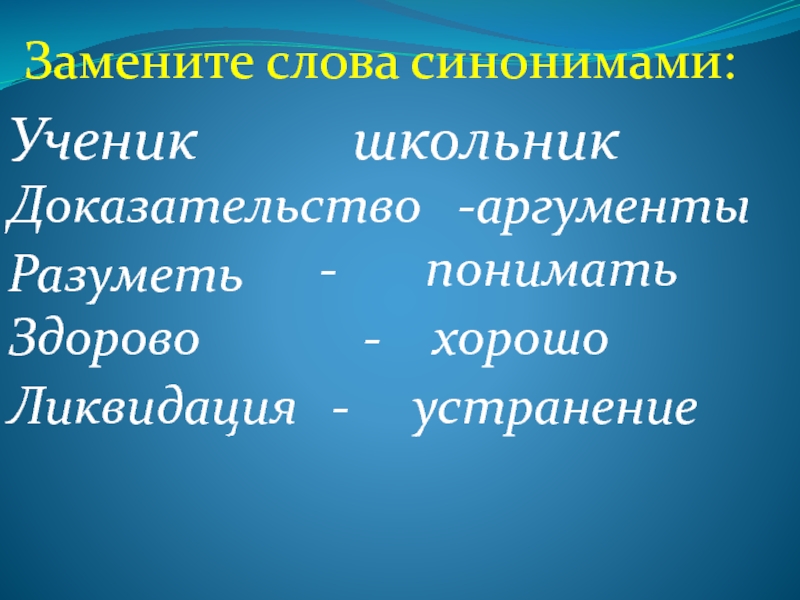 Замените слова синонимами:

Ученик школьник

Доказательство -аргументы

Разуметь - понимать

Здорово - хорошо

Ликвидация - устранение